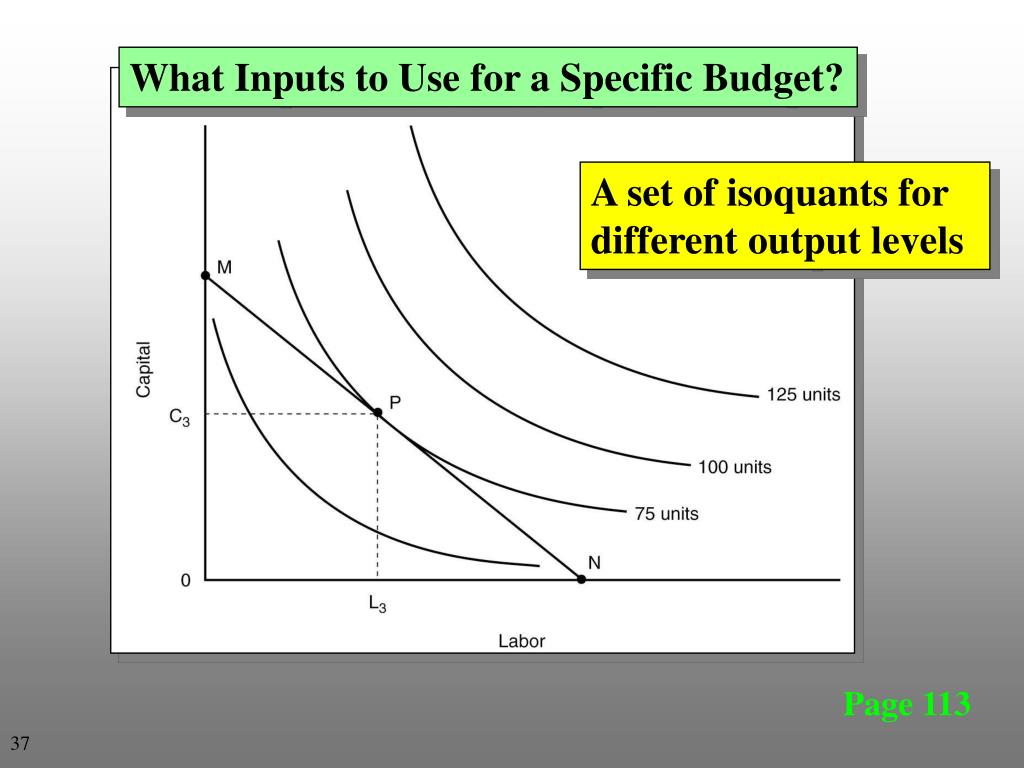 What Inputs to Use for a Specific Budget?

A set of isoquants for different output levels

M

Capital

$C_3$

P

125 units

100 units

75 units

N

0

$L_3$

Labor

Page 113

37